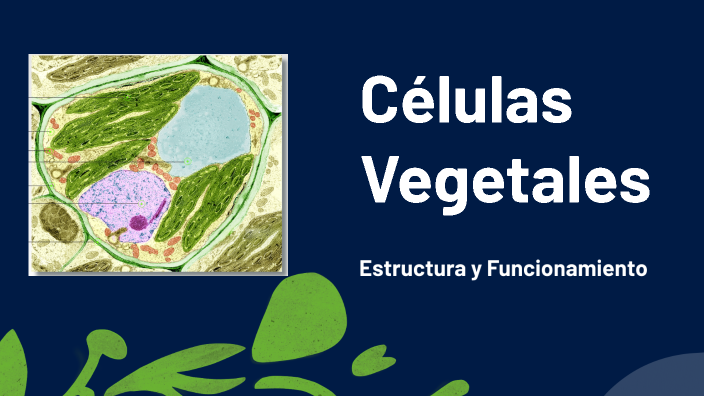 Células Vegetales

Estructura y Funcionamiento